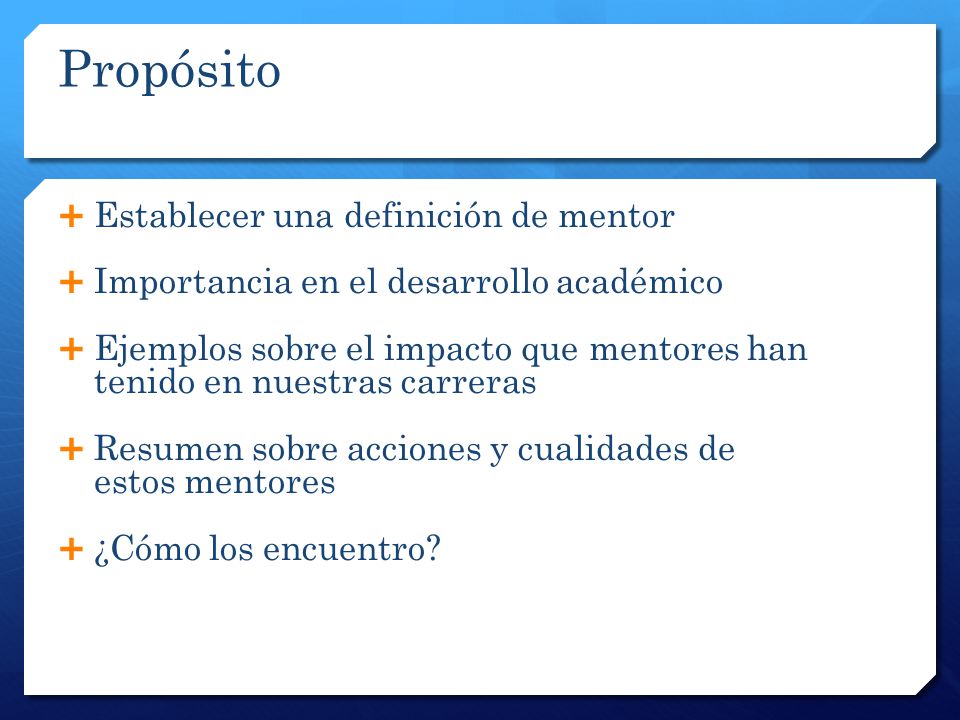 Propósito

+ Establecer una definición de mentor

+ Importancia en el desarrollo académico

+ Ejemplos sobre el impacto que mentores han tenido en nuestras carreras

+ Resumen sobre acciones y cualidades de estos mentores

+ ¿Cómo los encuentro?